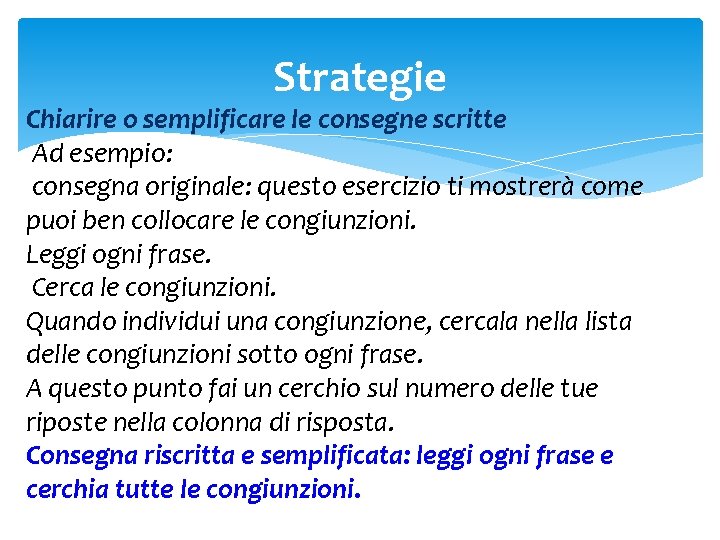 Strategie

Chiarire o semplificare le consegne scritte
Ad esempio:
consegna originale: questo esercizio ti mostrerà come puoi ben collocare le congiunzioni.
Leggi ogni frase.
Cerca le congiunzioni.
Quando individui una congiunzione, cercala nella lista delle congiunzioni sotto ogni frase.
A questo punto fai un cerchio sul numero delle tue riposte nella colonna di risposta.
Consegna riscritta e semplificata: leggi ogni frase e cerchia tutte le congiunzioni.